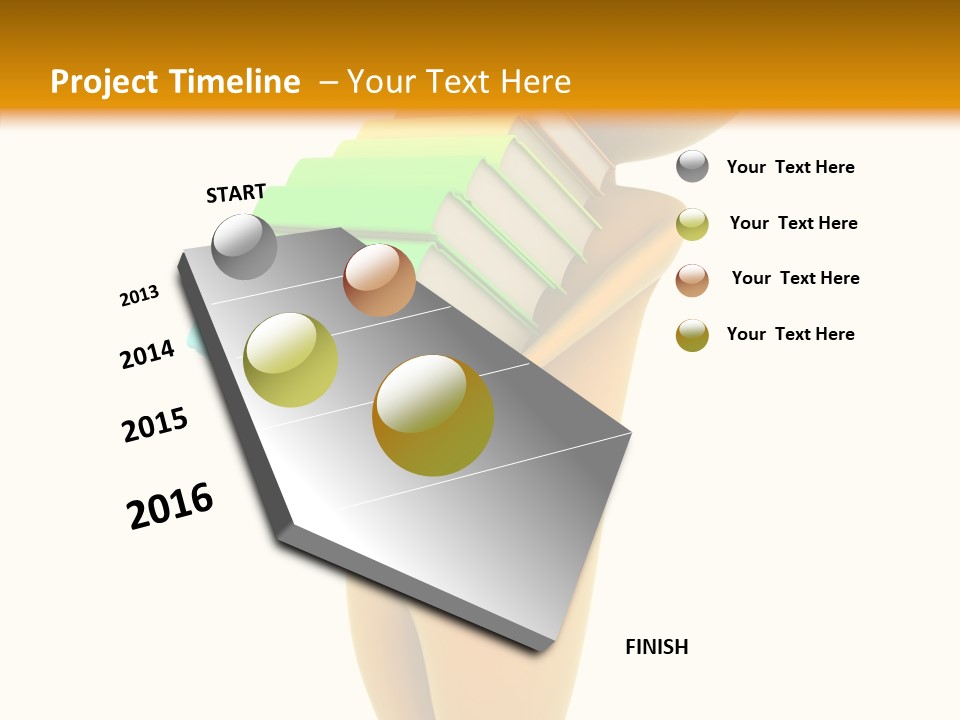 Project Timeline – Your Text Here

START

2013

2014

2015

2016

FINISH

Your Text Here

Your Text Here

Your Text Here

Your Text Here